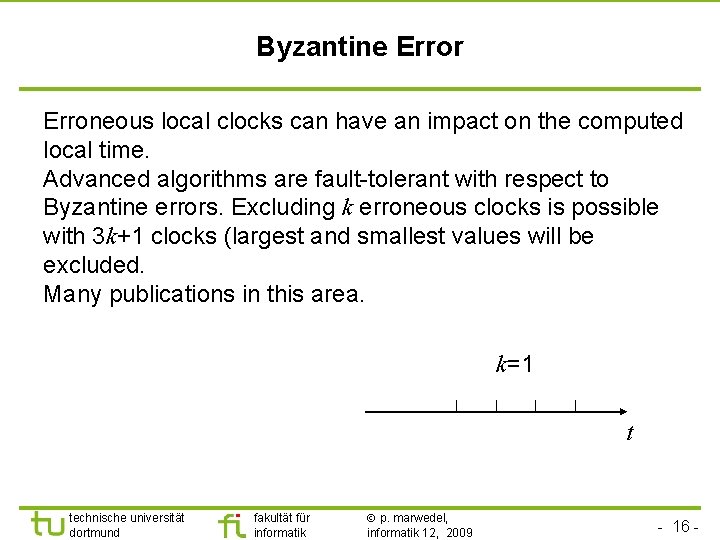 Byzantine Error

Erroneous local clocks can have an impact on the computed local time.
Advanced algorithms are fault-tolerant with respect to Byzantine errors. Excluding $k$ erroneous clocks is possible with $3k+1$ clocks (largest and smallest values will be excluded.
Many publications in this area.

$k=1$

$t$

tu technische universität dortmund

fi fakultät für informatik

© p. marwedel, informatik 12, 2009

- 16 -